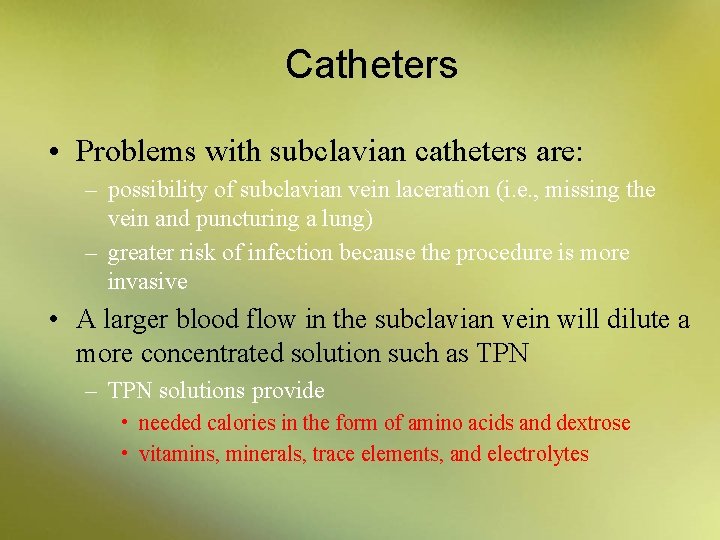 Catheters

• Problems with subclavian catheters are:
– possibility of subclavian vein laceration (i.e., missing the vein and puncturing a lung)
– greater risk of infection because the procedure is more invasive

• A larger blood flow in the subclavian vein will dilute a more concentrated solution such as TPN
– TPN solutions provide
• needed calories in the form of amino acids and dextrose
• vitamins, minerals, trace elements, and electrolytes